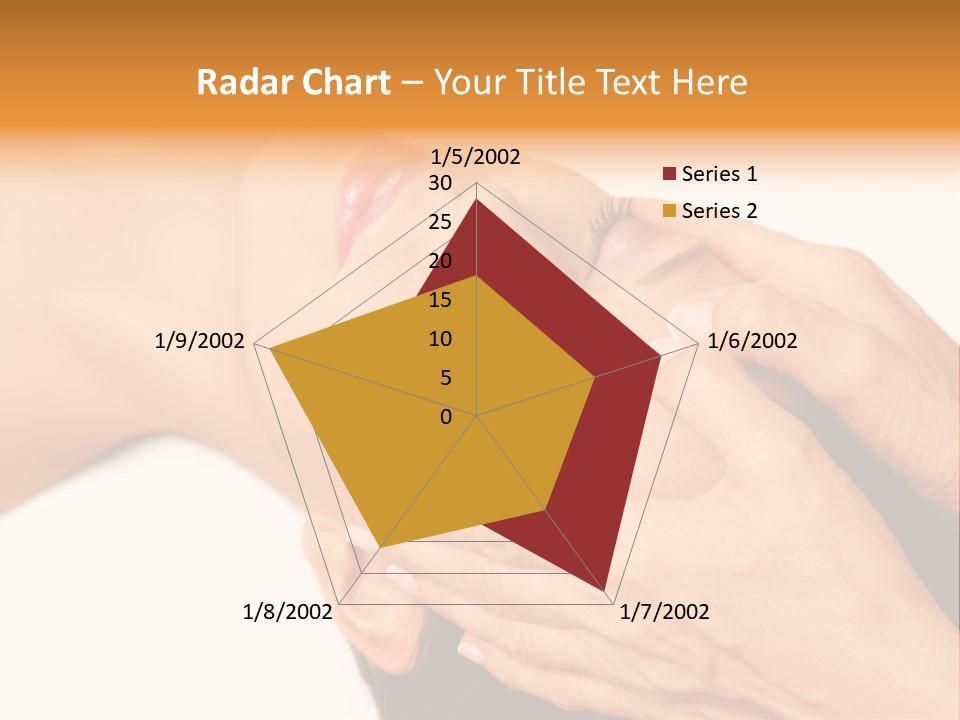 Radar Chart – Your Title Text Here

1/5/2002
30
25
20
15
10
5
0
1/6/2002
1/7/2002
1/8/2002
1/9/2002

Series 1
Series 2